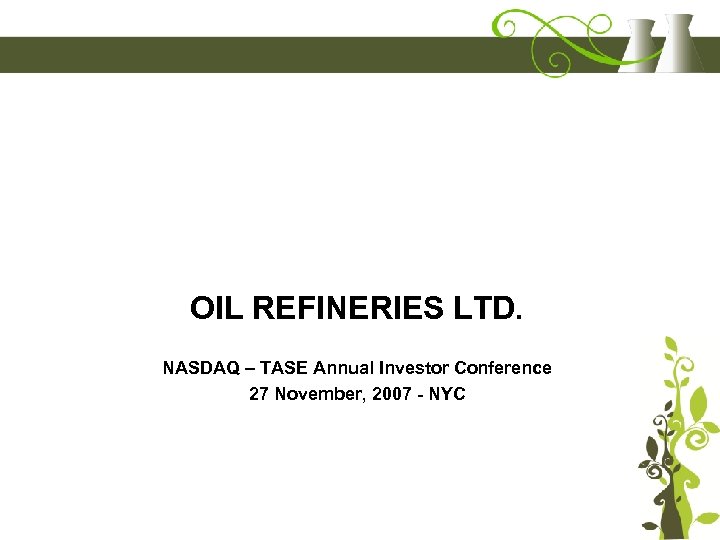 OIL REFINERIES LTD.

NASDAQ – TASE Annual Investor Conference
27 November, 2007 - NYC